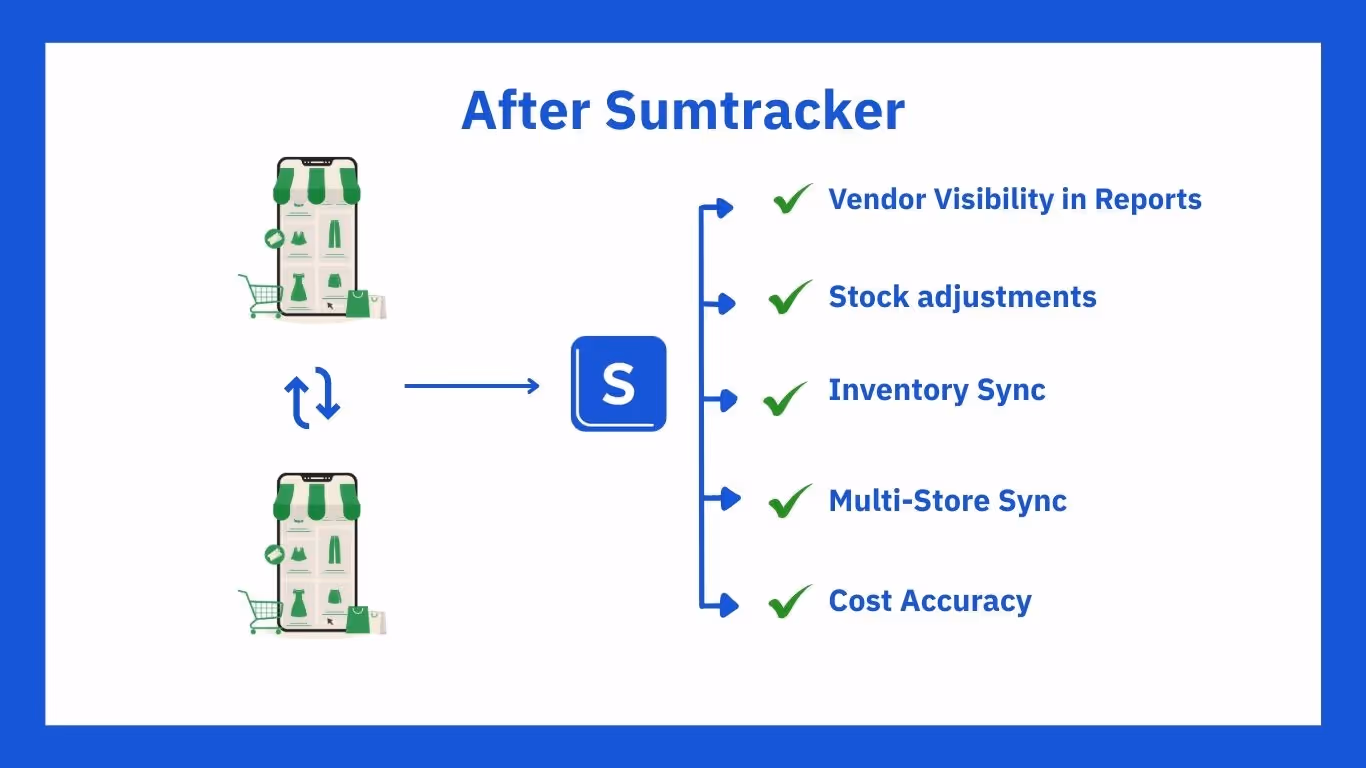 After Sumtracker

S

Vendor Visibility in Reports

Stock adjustments

Inventory Sync

Multi-Store Sync

Cost Accuracy